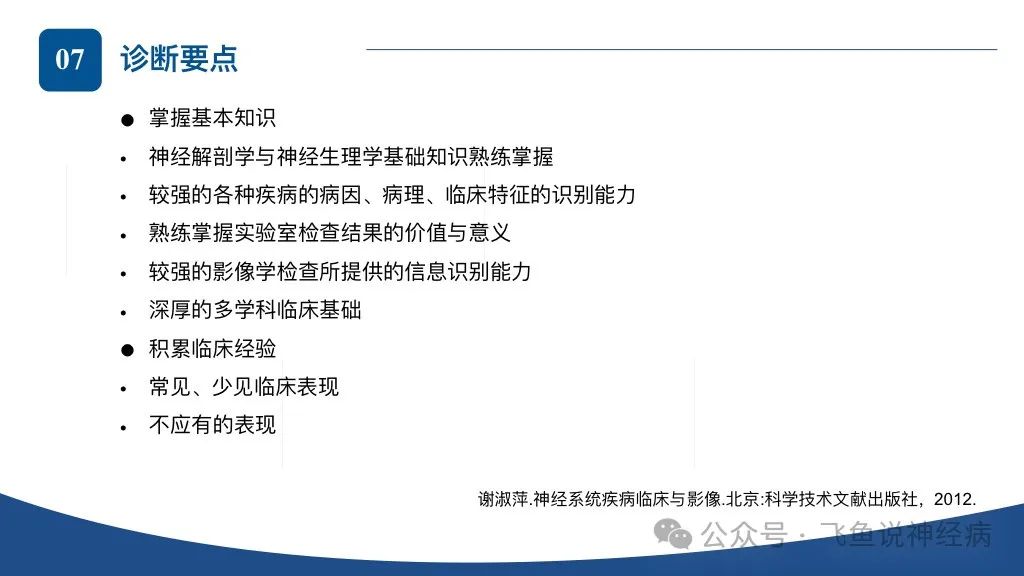 07 诊断要点

● 掌握基本知识
• 神经解剖学与神经生理学基础知识熟练掌握
• 较强的各种疾病的病因、病理、临床特征的识别能力
• 熟练掌握实验室检查结果的价值与意义
• 较强的影像学检查所提供的信息识别能力
• 深厚的多学科临床基础
● 积累临床经验
• 常见、少见临床表现
• 不应有的表现

谢淑萍.神经系统疾病临床与影像.北京:科学技术文献出版社，2012.

公众号 · 飞鱼说神经病